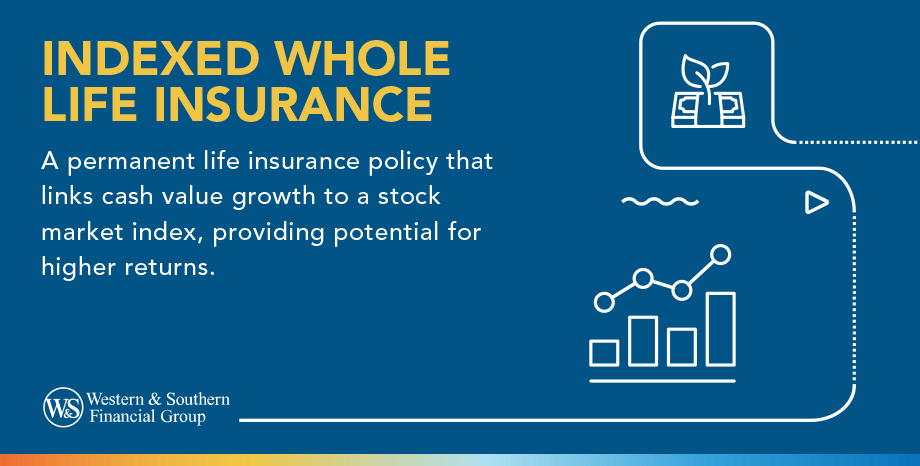 INDEXED WHOLE LIFE INSURANCE

A permanent life insurance policy that links cash value growth to a stock market index, providing potential for higher returns.

W&S Western & Southern Financial Group